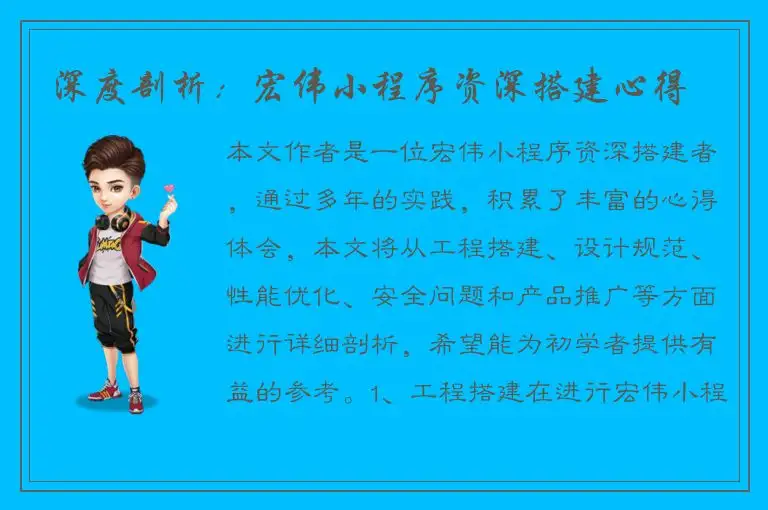 深度剖析：宏伟小程序资深搭建心得

本文作者是一位宏伟小程序资深搭建者，通过多年的实践，积累了丰富的心得体会，本文将从工程搭建、设计规范、性能优化、安全问题和产品推广等方面进行详细剖析，希望能为初学者提供有益的参考。1、工程搭建在进行宏伟小程